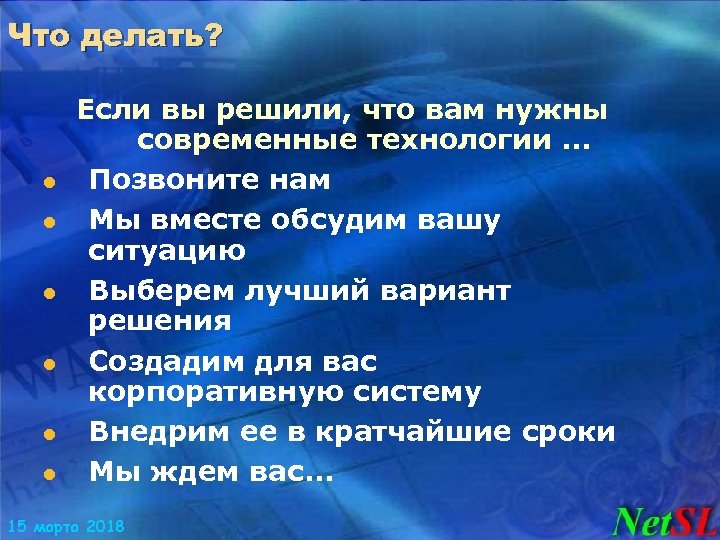 Что делать?

Если вы решили, что вам нужны современные технологии …

- Позвоните нам
- Мы вместе обсудим вашу ситуацию
- Выберем лучший вариант решения
- Создадим для вас корпоративную систему
- Внедрим ее в кратчайшие сроки
- Мы ждем вас…

15 марта 2018

NetSL